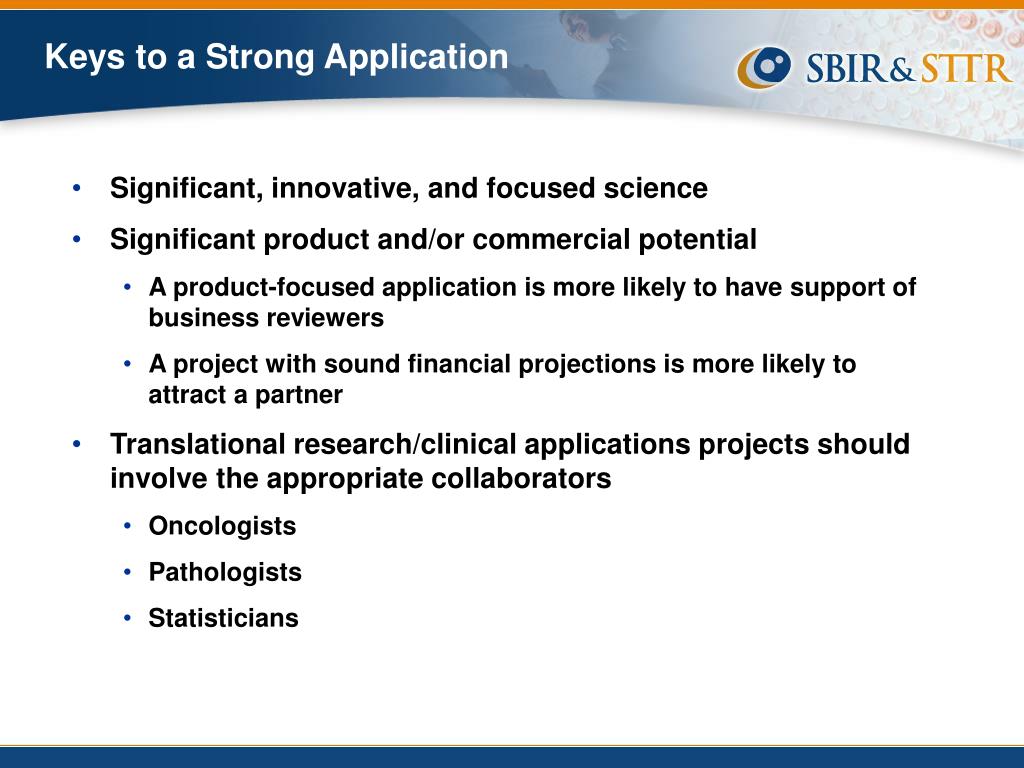 Keys to a Strong Application

SBIR&STTR

• Significant, innovative, and focused science
• Significant product and/or commercial potential
  • A product-focused application is more likely to have support of business reviewers
  • A project with sound financial projections is more likely to attract a partner
• Translational research/clinical applications projects should involve the appropriate collaborators
  • Oncologists
  • Pathologists
  • Statisticians